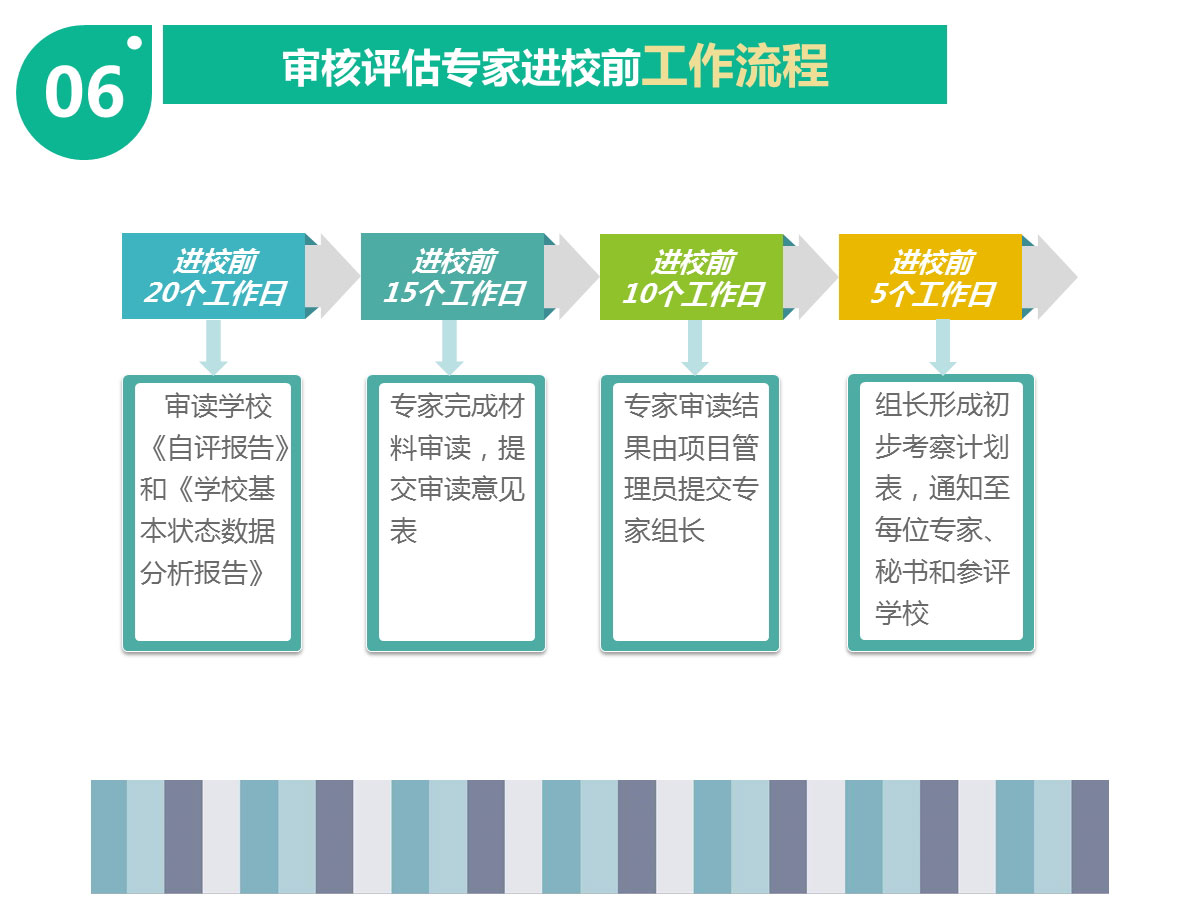 06

审核评估专家进校前工作流程

进校前
20个工作日

审读学校《自评报告》和《学校基本状态数据分析报告》

进校前
15个工作日

专家完成材料审读，提交审读意见表

进校前
10个工作日

专家审读结果由项目管理员提交专家组长

进校前
5个工作日

组长形成初步考察计划表，通知至每位专家、秘书和参评学校